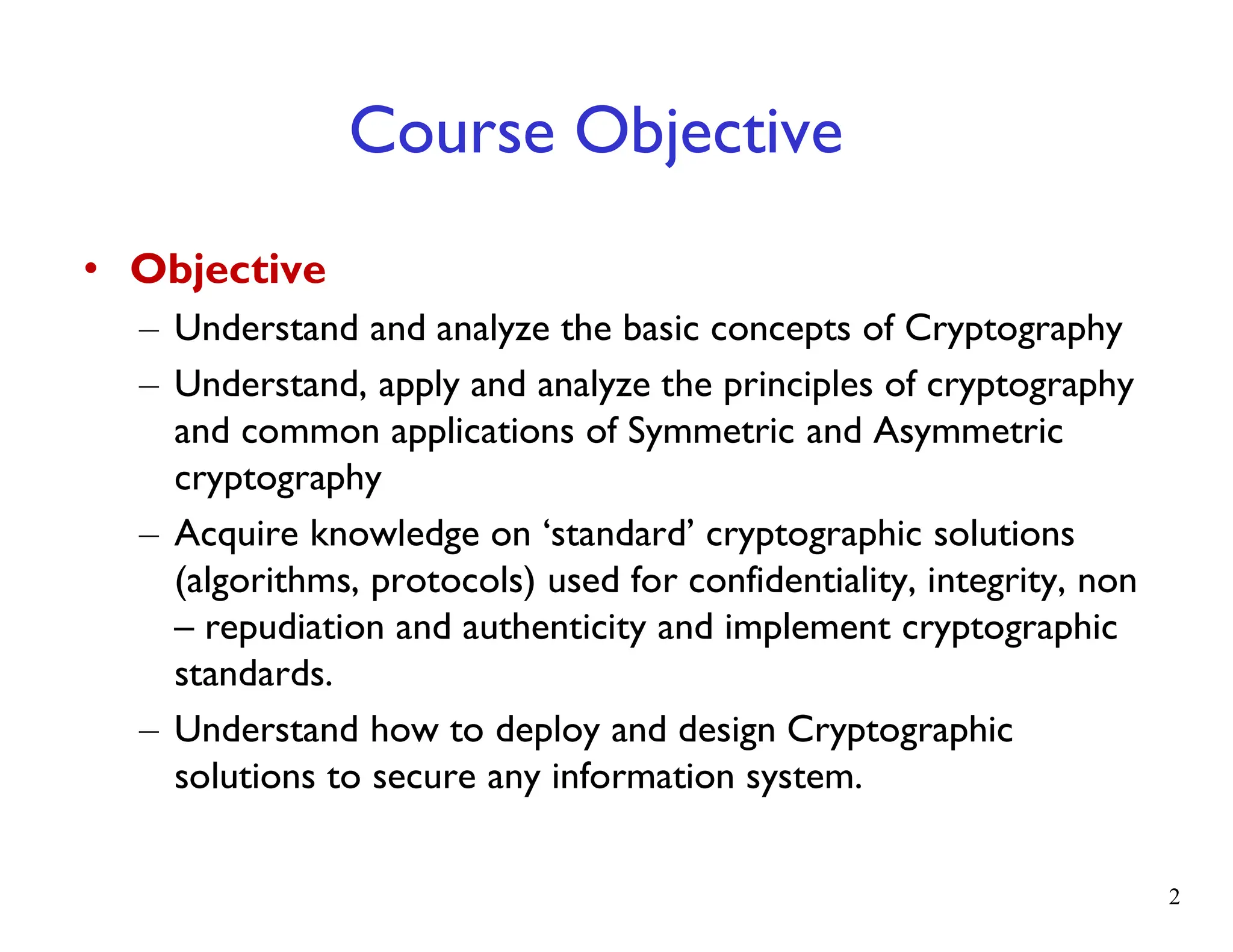 Course Objective

• Objective
– Understand and analyze the basic concepts of Cryptography
– Understand, apply and analyze the principles of cryptography and common applications of Symmetric and Asymmetric cryptography
– Acquire knowledge on ‘standard’ cryptographic solutions (algorithms, protocols) used for confidentiality, integrity, non – repudiation and authenticity and implement cryptographic standards.
– Understand how to deploy and design Cryptographic solutions to secure any information system.

2